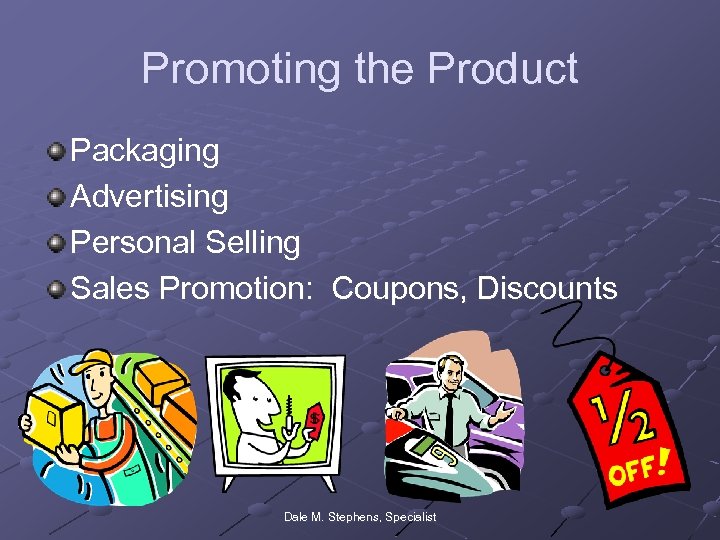 Promoting the Product

Packaging
Advertising
Personal Selling
Sales Promotion: Coupons, Discounts

$

$\frac{1}{2}$ OFF!

Dale M. Stephens, Specialist